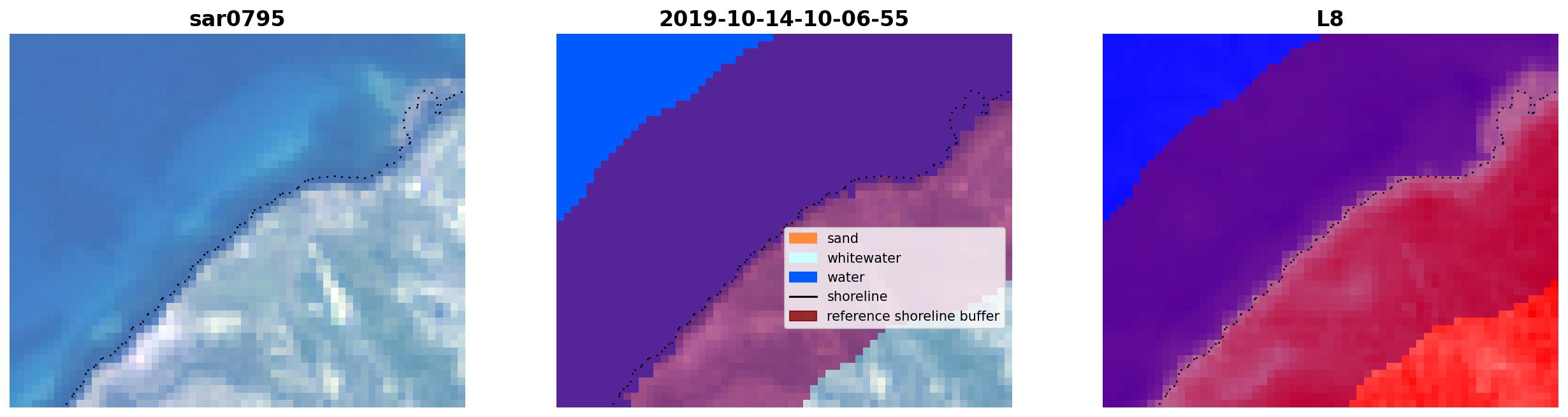 sar0795

2019-10-14-10-06-55

sand
whitewater
water
shoreline
reference shoreline buffer

L8